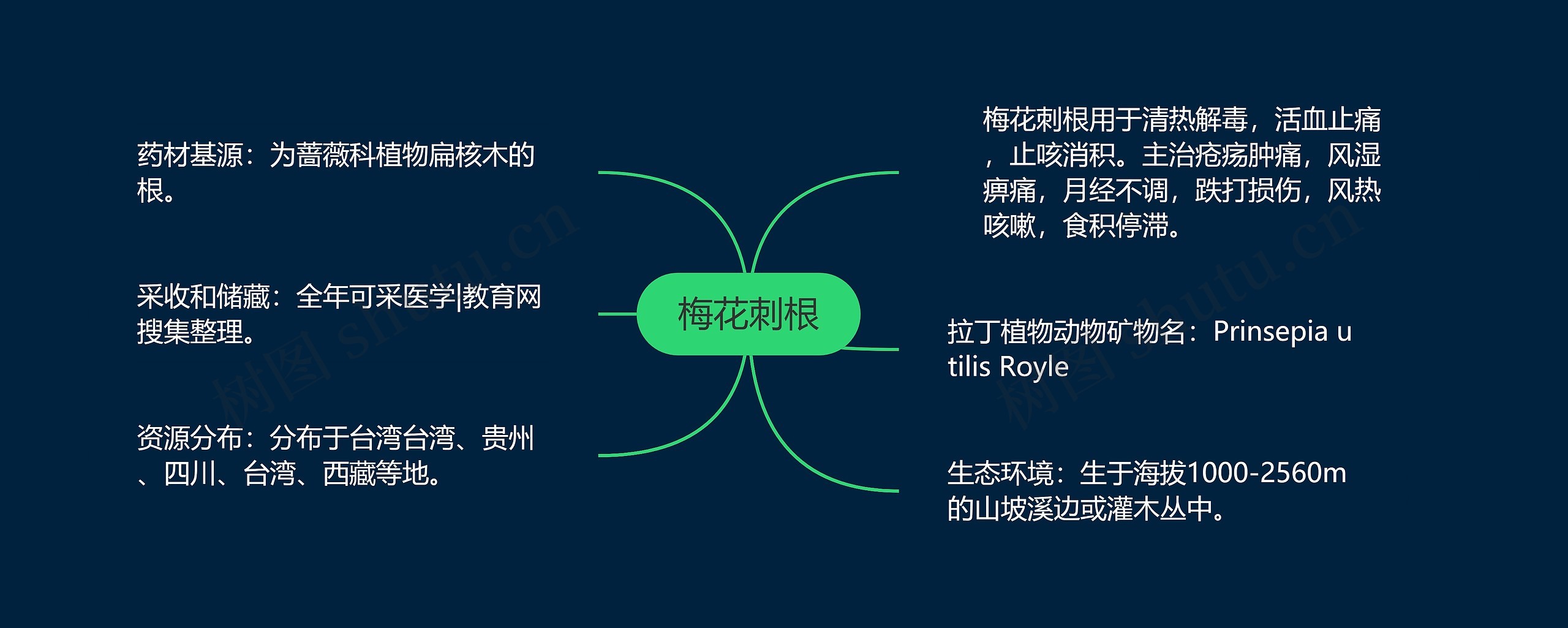 梅花刺根

药材基源：为蔷薇科植物扁核木的根。

采收和储藏：全年可采医学|教育网搜集整理。

资源分布：分布于台湾台湾、贵州、四川、台湾、西藏等地。

梅花刺根用于清热解毒，活血止痛，止咳消积。主治疮疡肿痛，风湿痹痛，月经不调，跌打损伤，风热咳嗽，食积停滞。

拉丁植物动物矿物名：Prinsepia utilis Royle

生态环境：生于海拔1000-2560m的山坡溪边或灌木丛中。

树图 shutu.cn

树图 shutu.cn